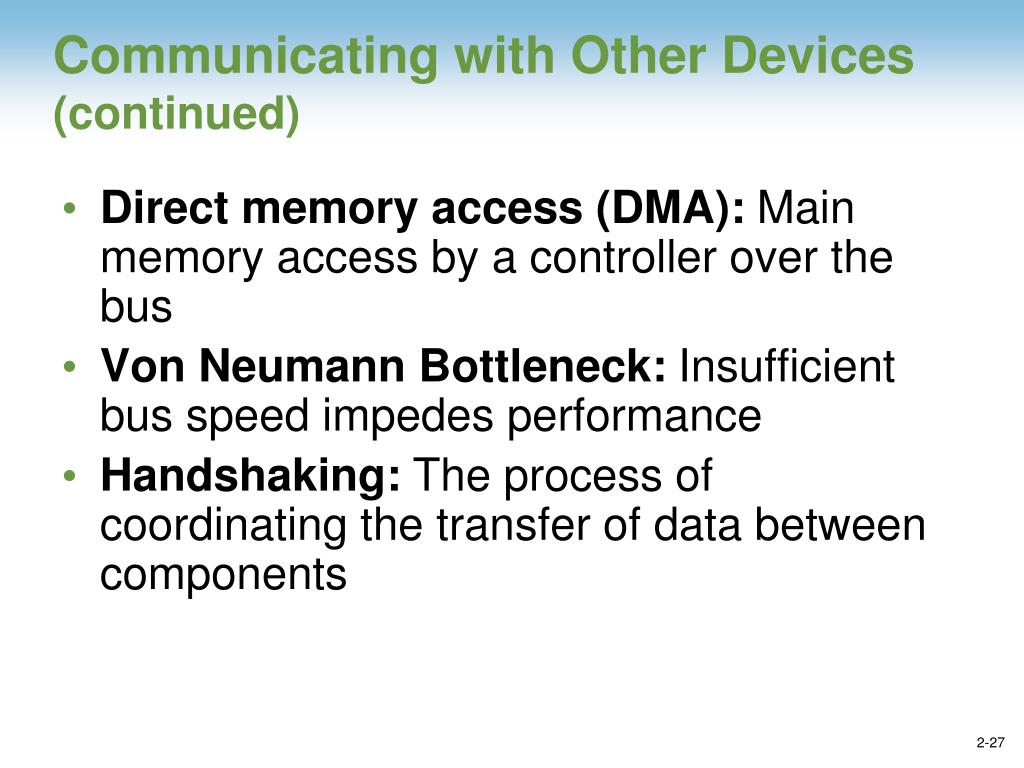 Communicating with Other Devices (continued)

• Direct memory access (DMA): Main memory access by a controller over the bus
• Von Neumann Bottleneck: Insufficient bus speed impedes performance
• Handshaking: The process of coordinating the transfer of data between components

2-27